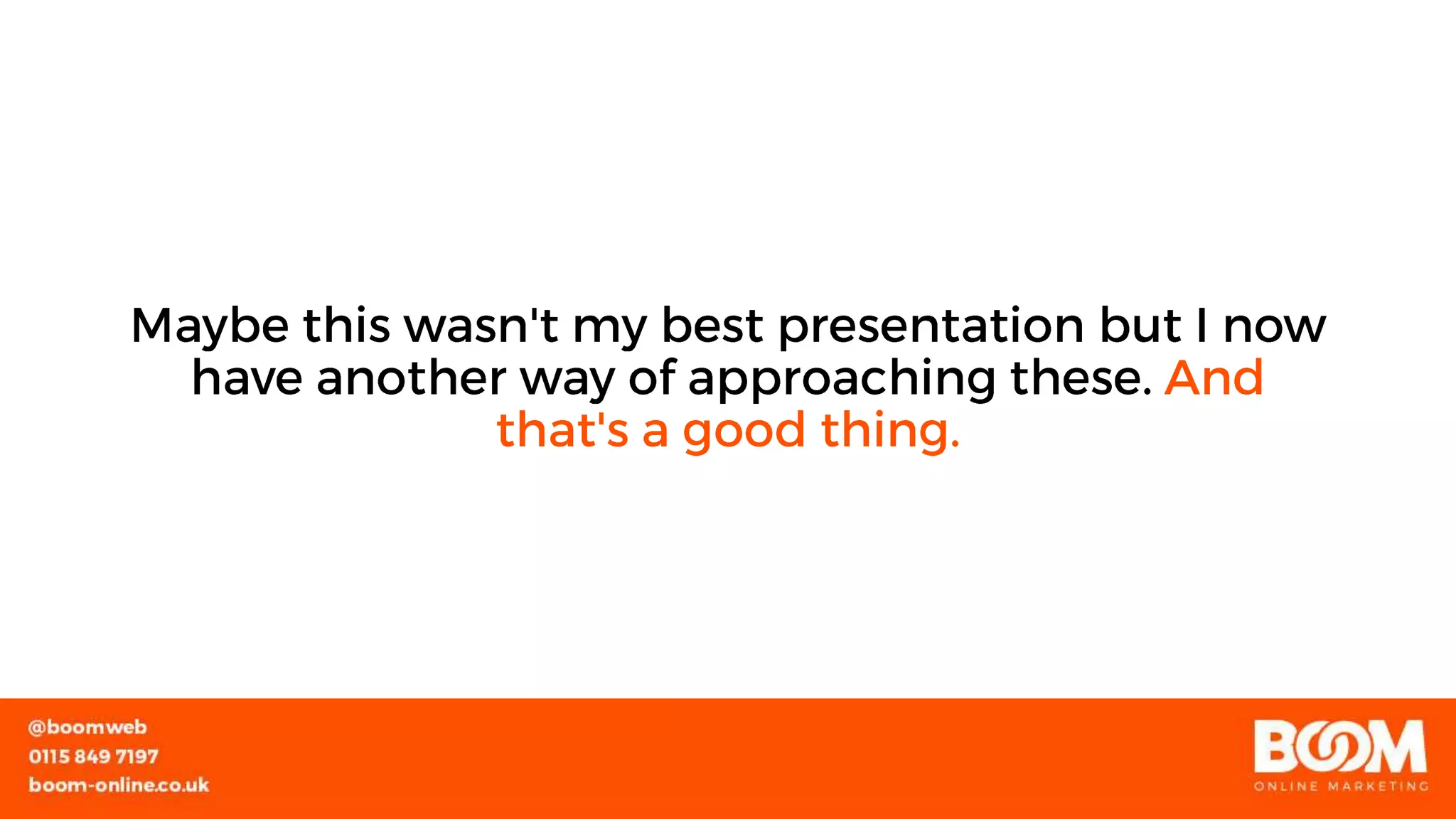 Maybe this wasn't my best presentation but I now have another way of approaching these. And that's a good thing.

@boomweb
0115 849 7197
boom-online.co.uk

BOOM
ONLINE MARKETING